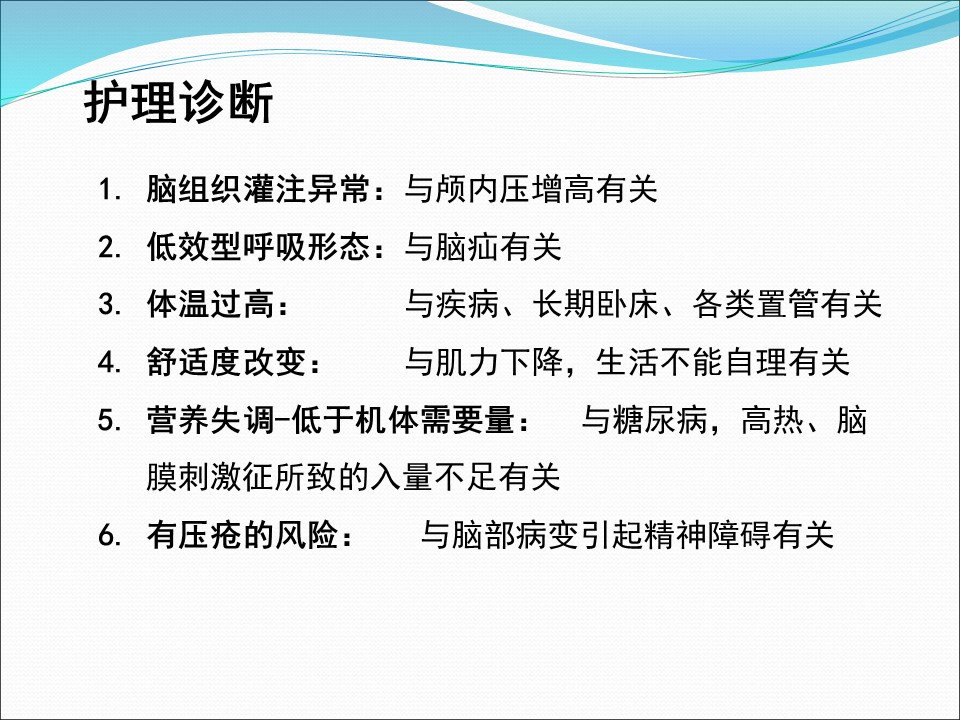 护理诊断

1. 脑组织灌注异常：与颅内压增高有关
2. 低效型呼吸形态：与脑疝有关
3. 体温过高： 与疾病、长期卧床、各类置管有关
4. 舒适度改变： 与肌力下降，生活不能自理有关
5. 营养失调-低于机体需要量： 与糖尿病，高热、脑膜刺激征所致的入量不足有关
6. 有压疮的风险： 与脑部病变引起精神障碍有关